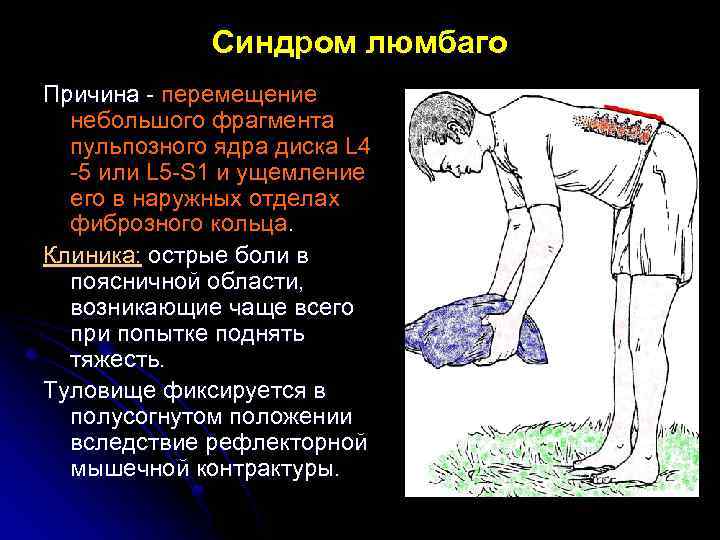 Синдром люмбаго

Причина - перемещение небольшого фрагмента пульпозного ядра диска L4 -5 или L5-S1 и ущемление его в наружных отделах фиброзного кольца.

Клиника: острые боли в поясничной области, возникающие чаще всего при попытке поднять тяжесть.

Туловище фиксируется в полусогнутом положении вследствие рефлекторной мышечной контрактуры.